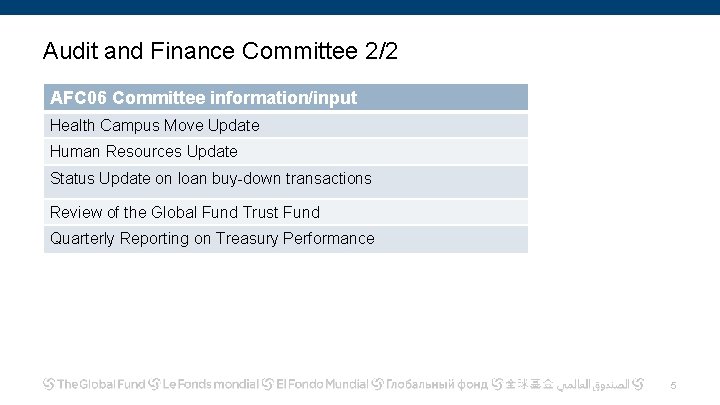 Audit and Finance Committee 2/2

| AFC06 Committee information/input |
|---|
| Health Campus Move Update |
| Human Resources Update |
| Status Update on loan buy-down transactions |
| Review of the Global Fund Trust Fund |
| Quarterly Reporting on Treasury Performance |

The Global Fund Le Fonds mondial El Fondo Mundial Глобальный фонд 全球基金 الصندوق العالمي

5